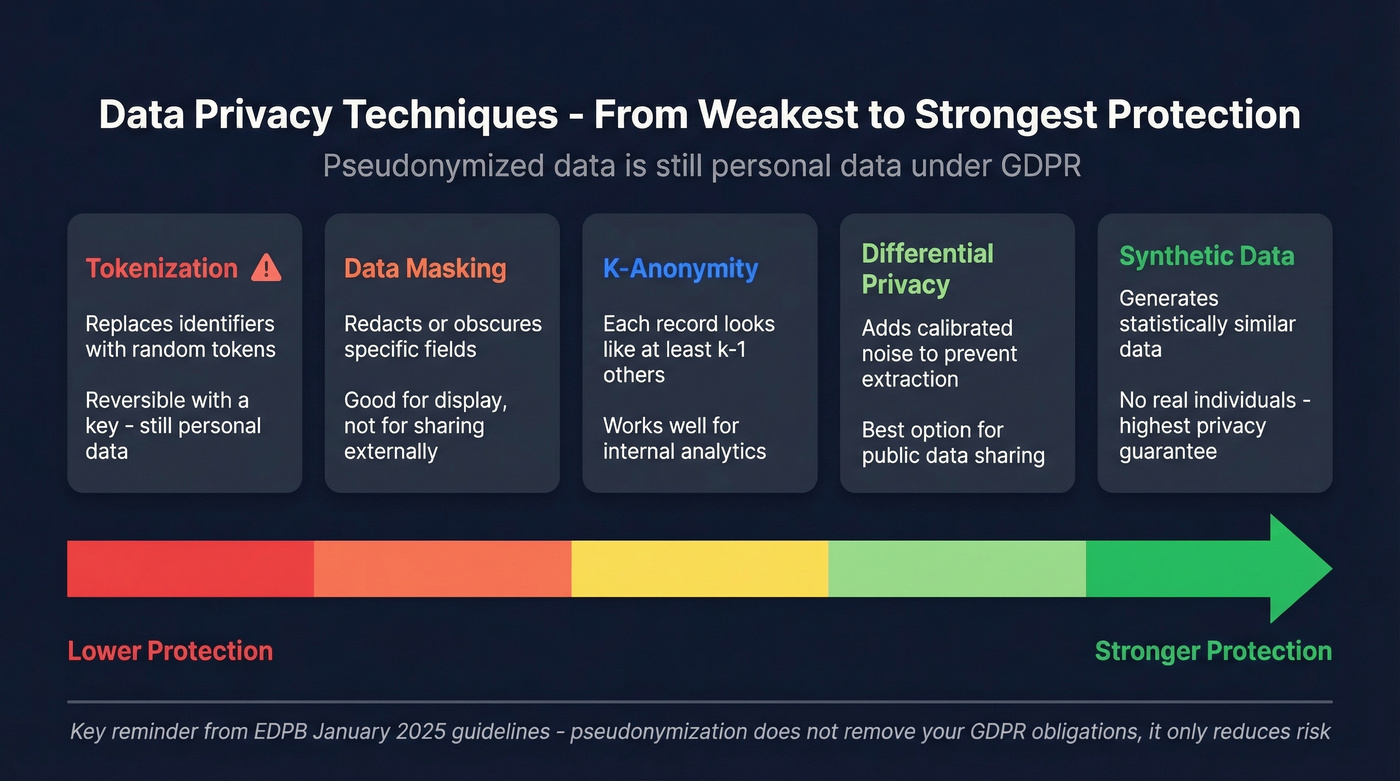 Data Privacy Techniques - From Weakest to Strongest Protection

Pseudonymized data is still personal data under GDPR

Tokenization

Replaces identifiers with random tokens

Reversible with a key - still personal data

Data Masking

Redacts or obscures specific fields

Good for display, not for sharing externally

K-Anonymity

Each record looks like at least k-1 others

Works well for internal analytics

Differential Privacy

Adds calibrated noise to prevent extraction

Best option for public data sharing

Synthetic Data

Generates statistically similar data

No real individuals - highest privacy guarantee

Lower Protection

Stronger Protection

Key reminder from EDPB January 2025 guidelines - pseudonymization does not remove your GDPR obligations, it only reduces risk